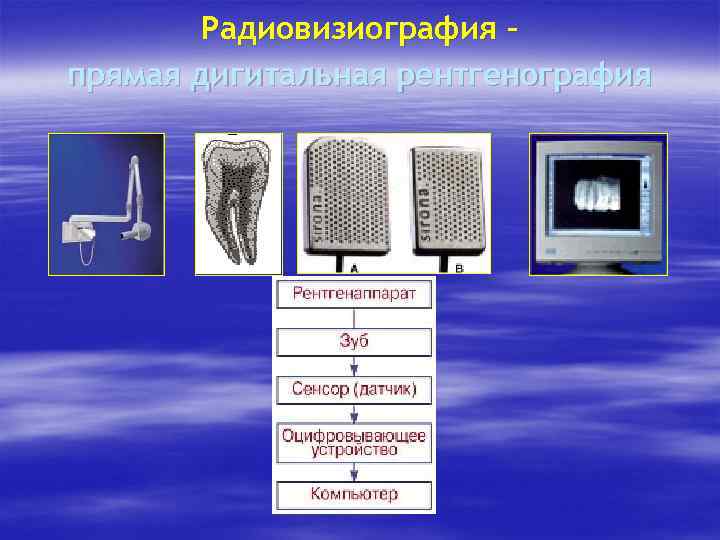 Радиовизиография –
прямая дигитальная рентгенография

sirona
sirona
A
B

Рентгенаппарат
Зуб
Сенсор (датчик)
Оцифровывающее устройство
Компьютер